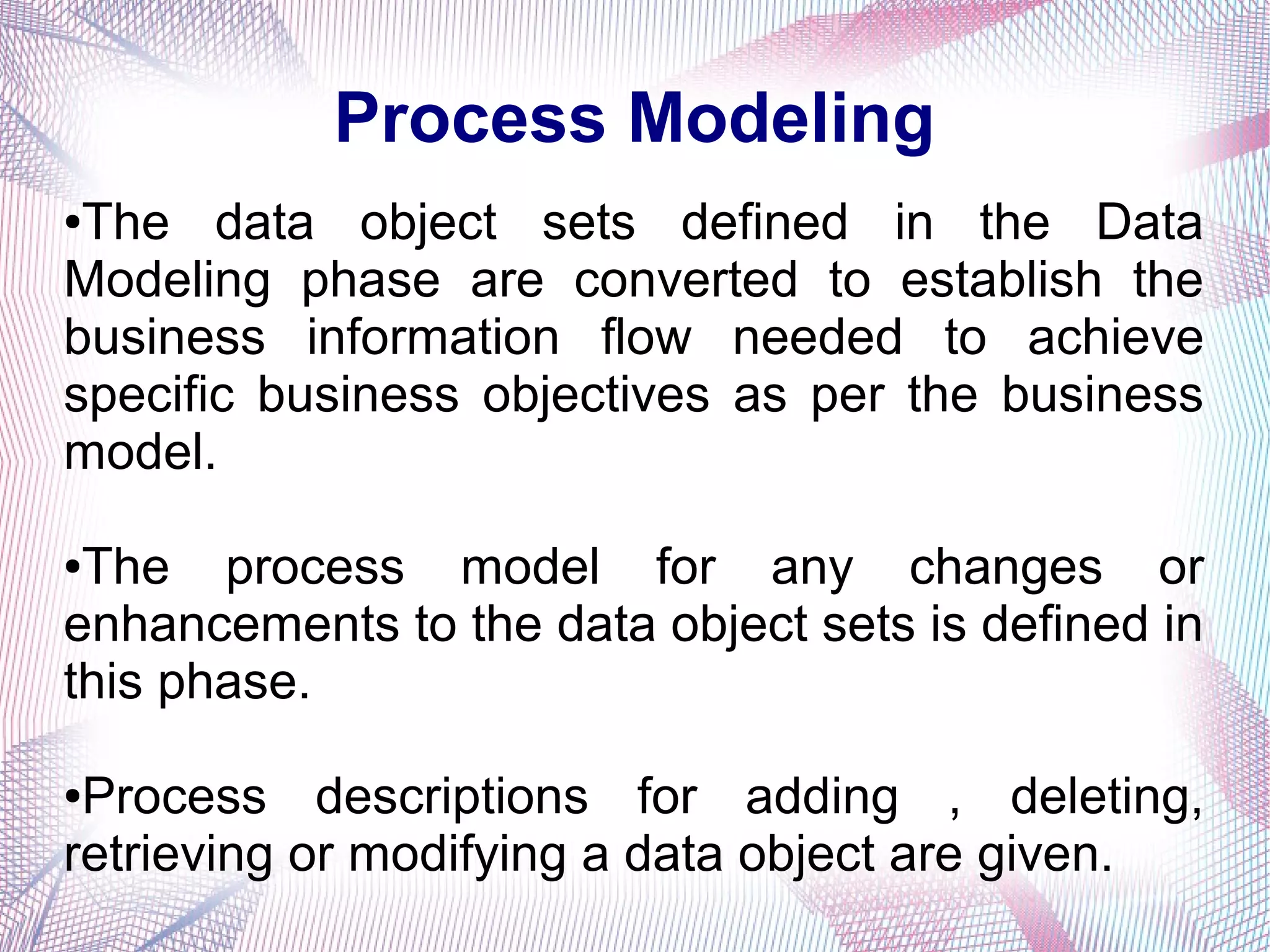 Process Modeling

•The data object sets defined in the Data Modeling phase are converted to establish the business information flow needed to achieve specific business objectives as per the business model.

•The process model for any changes or enhancements to the data object sets is defined in this phase.

•Process descriptions for adding , deleting, retrieving or modifying a data object are given.